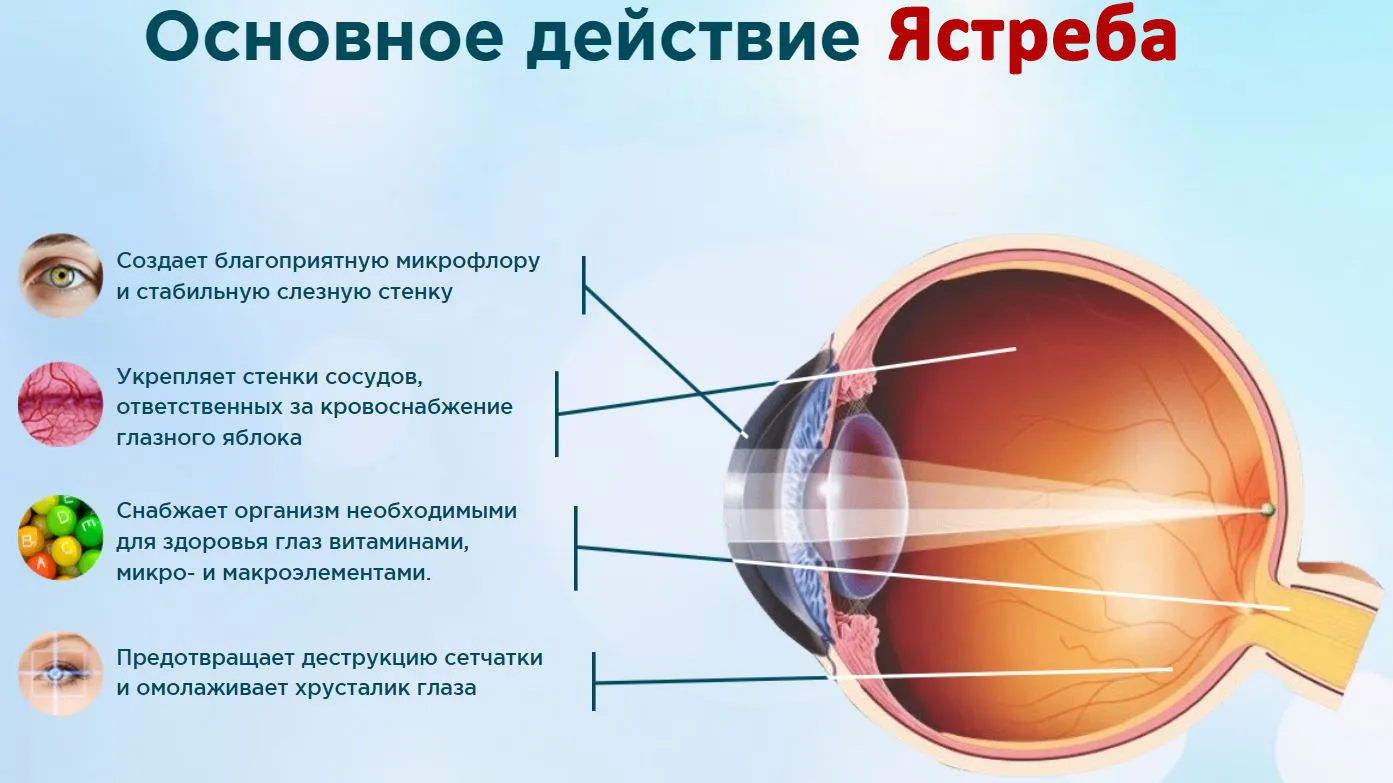 Основное действие Ястреба

Создает благоприятную микрофлору и стабильную слезную стенку

Укрепляет стенки сосудов, ответственных за кровоснабжение глазного яблока

Снабжает организм необходимыми для здоровья глаз витаминами, микро- и макроэлементами.

Предотвращает деструкцию сетчатки и омолаживает хрусталик глаза